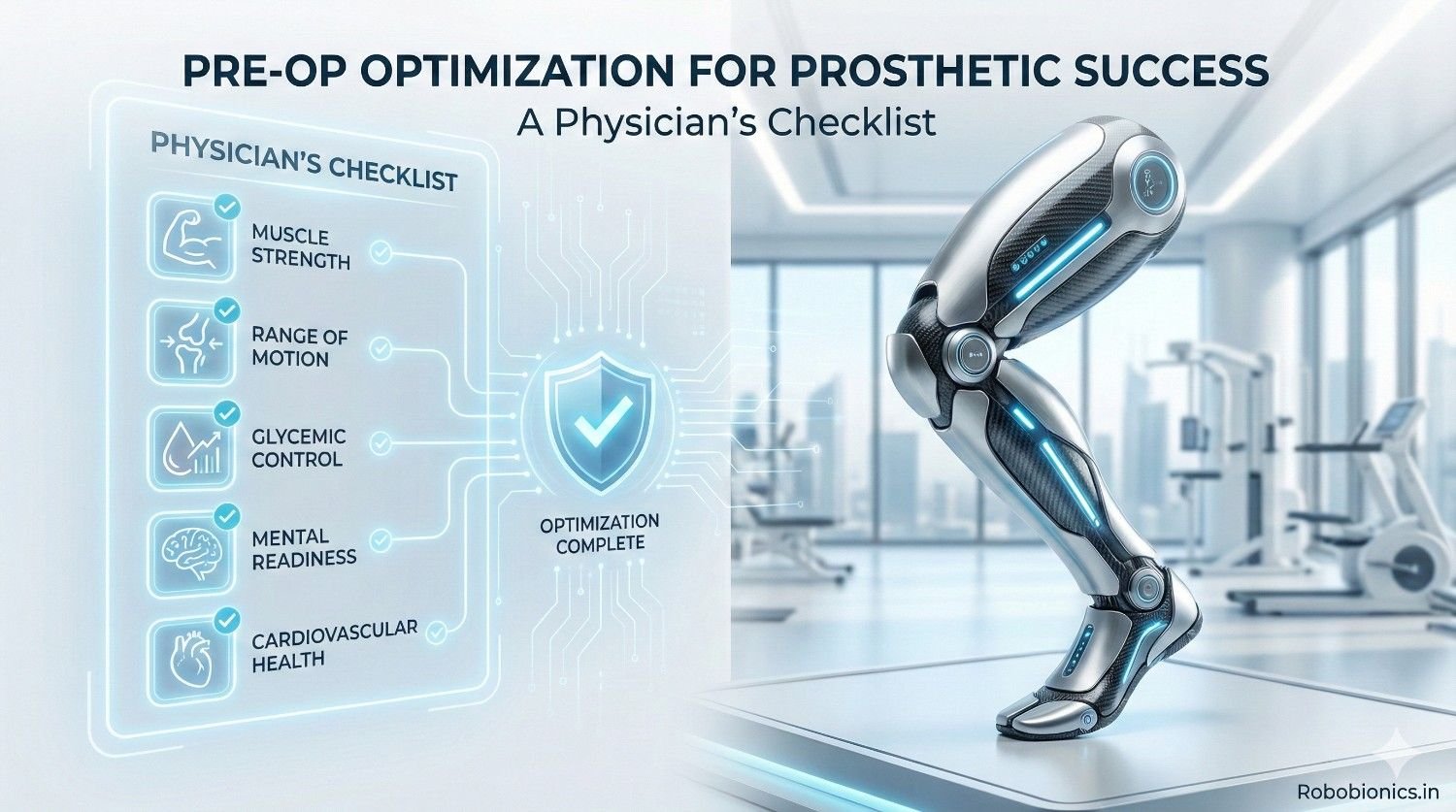 PRE-OP OPTIMIZATION FOR PROSTHETIC SUCCESS
A Physician's Checklist

PHYSICIAN'S CHECKLIST

MUSCLE STRENGTH

RANGE OF MOTION

GLYCEMIC CONTROL

MENTAL READINESS

CARDIOVASCULAR HEALTH

OPTIMIZATION COMPLETE

Robobionics.in